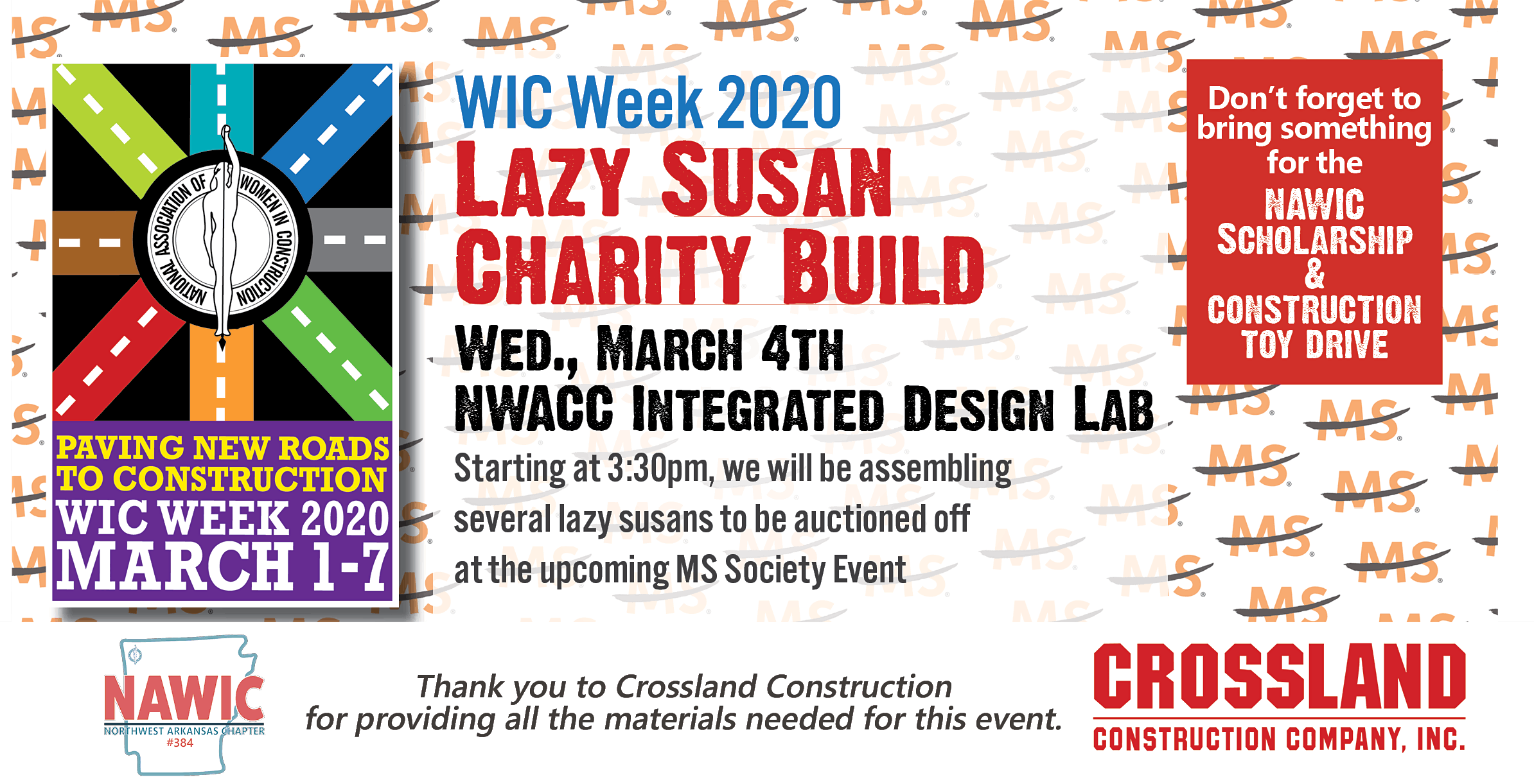 NATIONAL ASSOCIATION OF WOMEN IN CONSTRUCTION

PAVING NEW ROADS TO CONSTRUCTION
WIC WEEK 2020
MARCH 1-7

WIC Week 2020
LAZY SUSAN CHARITY BUILD
WED., MARCH 4TH
NWACC INTEGRATED DESIGN LAB

Starting at 3:30pm, we will be assembling several lazy susans to be auctioned off at the upcoming MS Society Event

Don't forget to bring something for the
NAWIC SCHOLARSHIP & CONSTRUCTION TOY DRIVE

NAWIC
NORTHWEST ARKANSAS CHAPTER
#384

Thank you to Crossland Construction for providing all the materials needed for this event.

CROSSLAND
CONSTRUCTION COMPANY, INC.